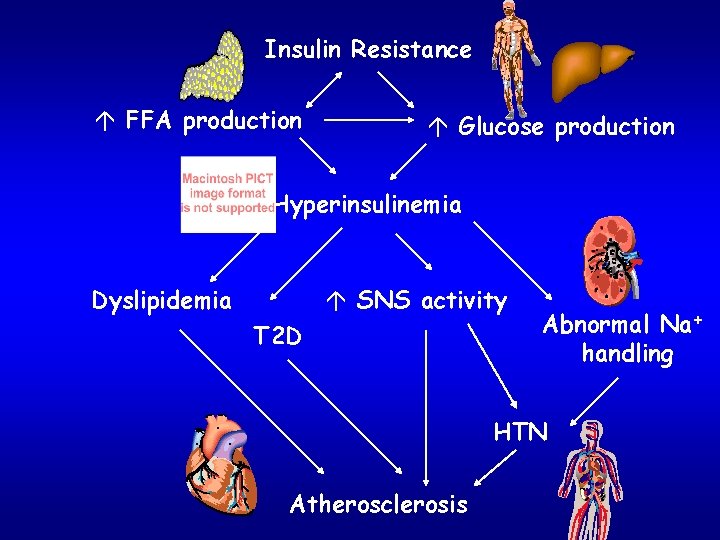 Insulin Resistance

↑ FFA production

↑ Glucose production

Macintosh PICT image format is not supported

Hyperinsulinemia

Dyslipidemia

T2D

↑ SNS activity

Abnormal $Na^+$ handling

HTN

Atherosclerosis